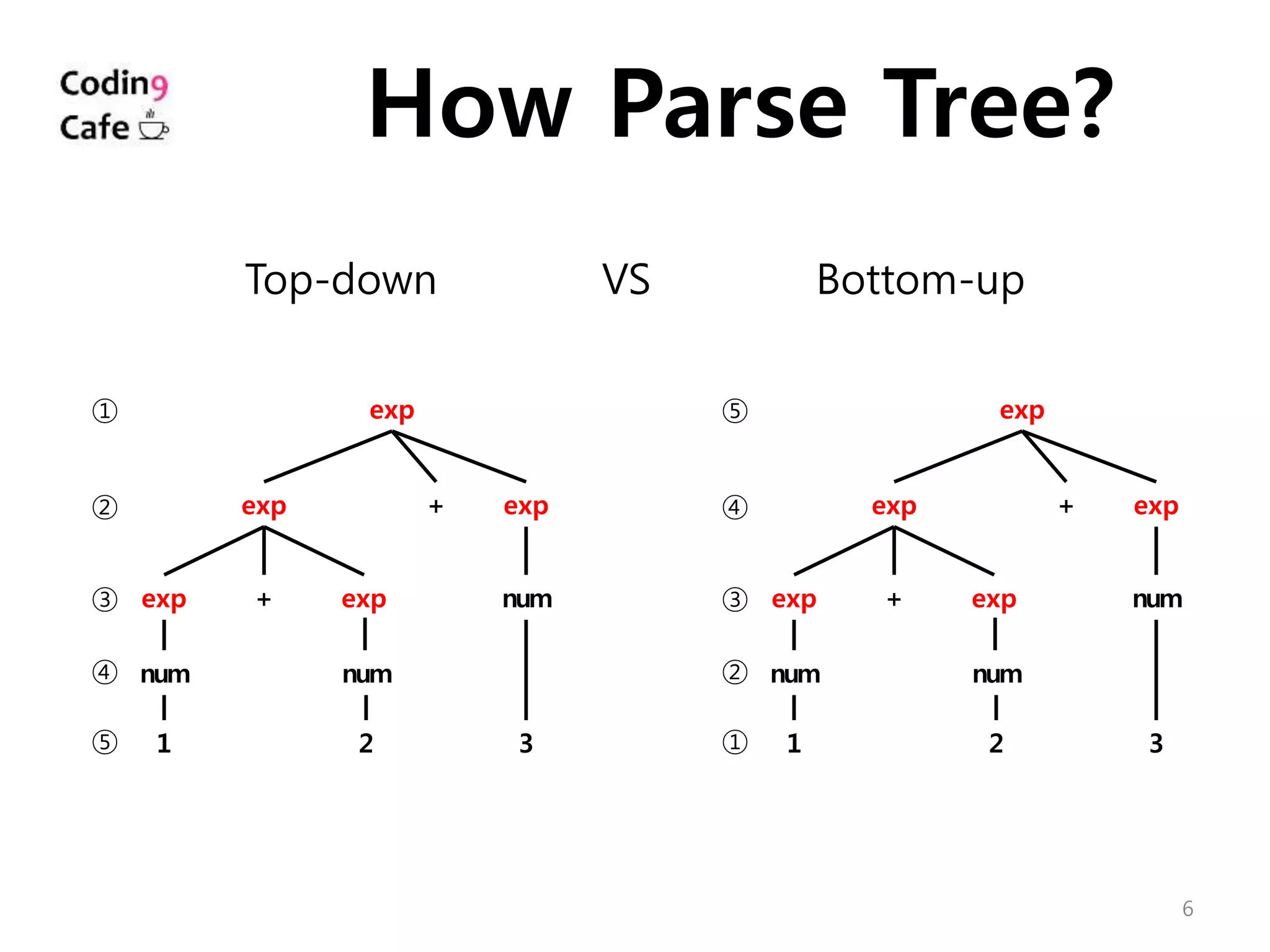 Coding
Cafe

How Parse Tree?

Top-down VS Bottom-up

① exp
② exp + exp
③ exp + exp num
④ num num
⑤ 1 2 3

⑤ exp
④ exp + exp
③ exp + exp num
② num num
① 1 2 3

6